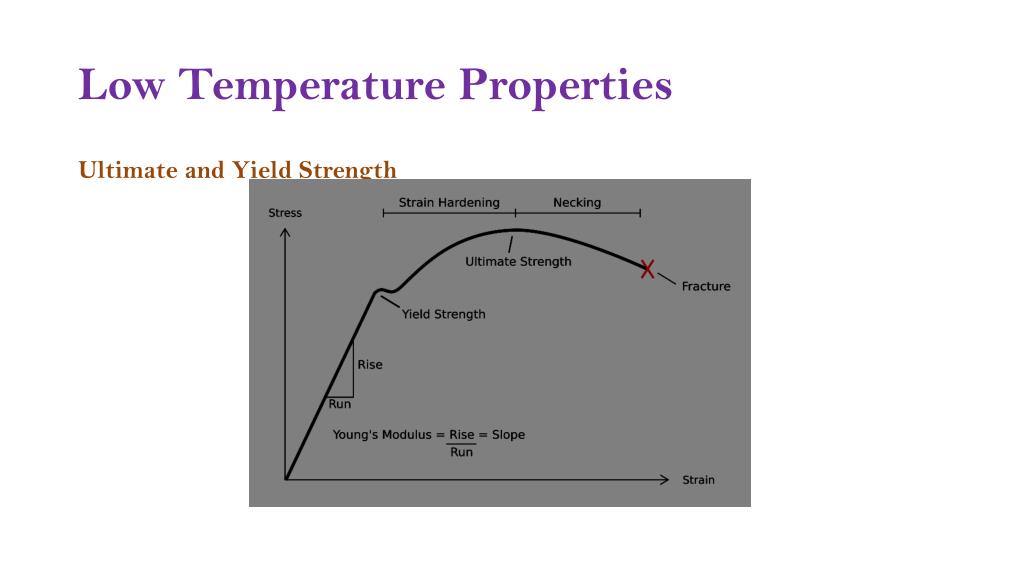 Low Temperature Properties

Ultimate and Yield Strength

Stress

Strain Hardening

Necking

Ultimate Strength

Fracture

Yield Strength

Rise

Run

Young's Modulus = $\frac{\text{Rise}}{\text{Run}}$ = Slope

Strain